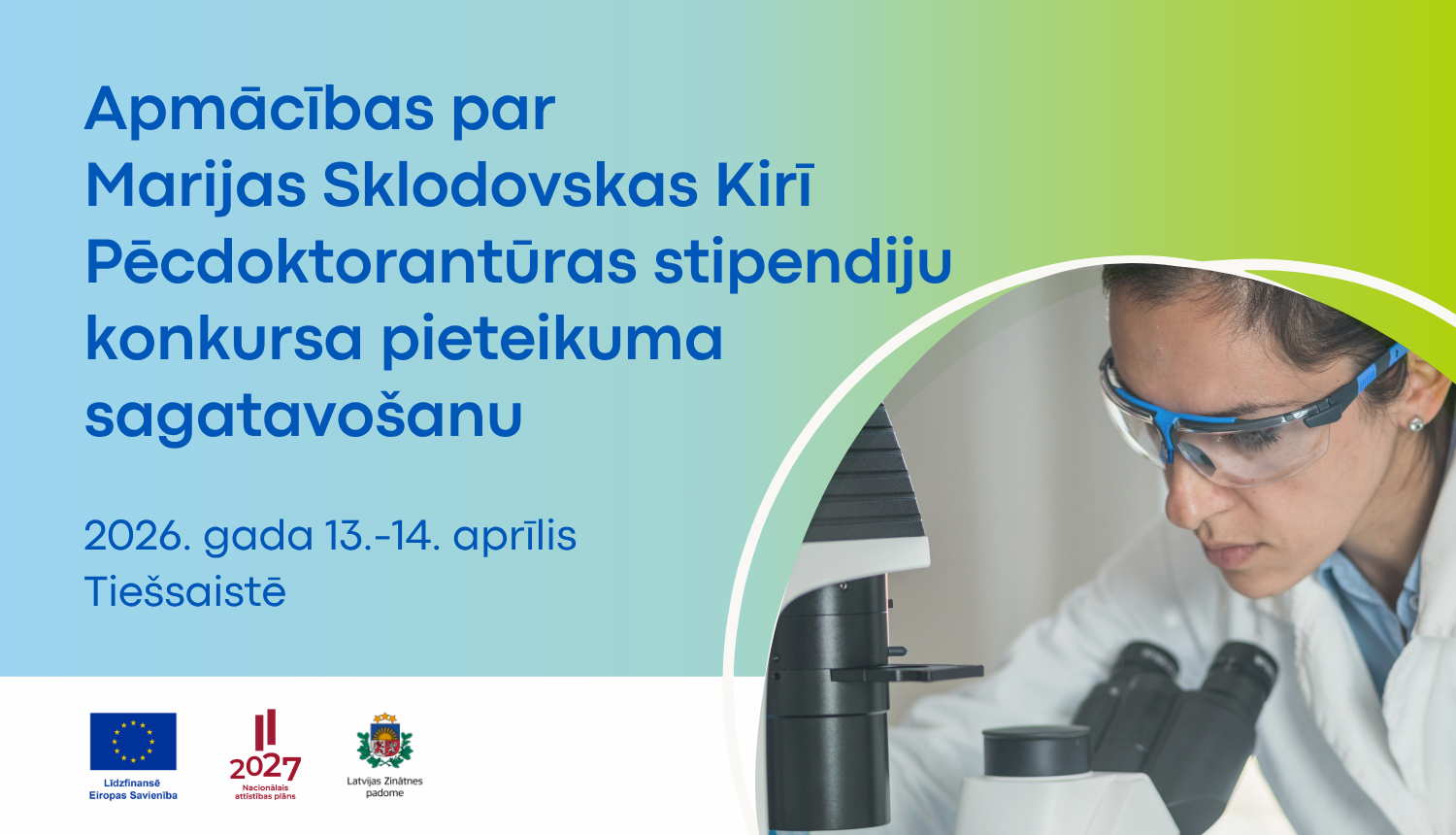 Apmācības par
Marijas Sklodovskas Kirī
Pēcdoktorantūras stipendiju
konkursa pieteikuma
sagatavošanu

2026. gada 13.-14. aprīlis
Tiešsaistē

Līdzfinansē
Eiropas Savienība

2027
Nacionālais
attīstības plāns

Latvijas Zinātnes
padome